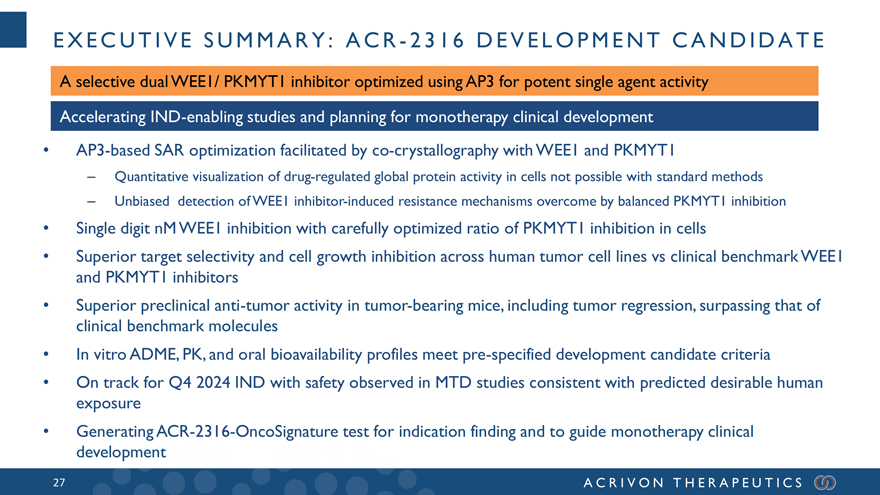 EXECUTIVE SUMMARY: ACR-2316 DEVELOPMENT CANDIDATE

A selective dual WEE1/ PKMYT1 inhibitor optimized using AP3 for potent single agent activity

Accelerating IND-enabling studies and planning for monotherapy clinical development

• AP3-based SAR optimization facilitated by co-crystallography with WEE1 and PKMYT1

– Quantitative visualization of drug-regulated global protein activity in cells not possible with standard methods

– Unbiased detection of WEE1 inhibitor-induced resistance mechanisms overcome by balanced PKMYT1 inhibition

• Single digit nM WEE1 inhibition with carefully optimized ratio of PKMYT1 inhibition in cells

• Superior target selectivity and cell growth inhibition across human tumor cell lines vs clinical benchmark WEE1 and PKMYT1 inhibitors

• Superior preclinical anti-tumor activity in tumor-bearing mice, including tumor regression, surpassing that of clinical benchmark molecules

• In vitro ADME, PK, and oral bioavailability profiles meet pre-specified development candidate criteria

• On track for Q4 2024 IND with safety observed in MTD studies consistent with predicted desirable human exposure

• Generating ACR-2316-OncoSignature test for indication finding and to guide monotherapy clinical development

27

ACRIVON THERAPEUTICS